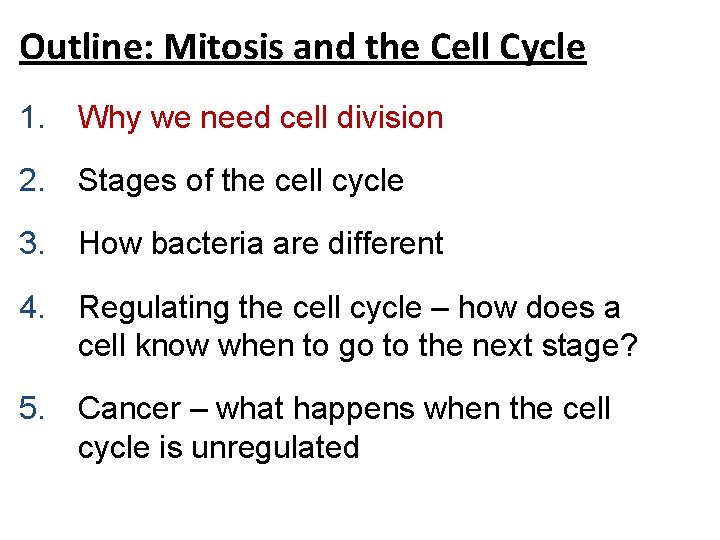 Outline: Mitosis and the Cell Cycle

1. Why we need cell division

2. Stages of the cell cycle

3. How bacteria are different

4. Regulating the cell cycle – how does a cell know when to go to the next stage?

5. Cancer – what happens when the cell cycle is unregulated